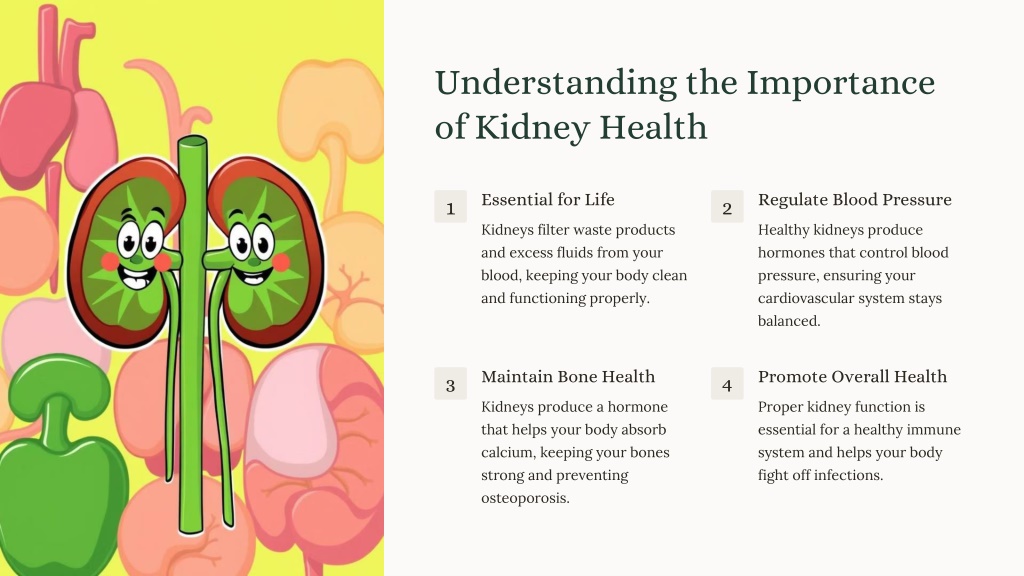 Understanding the Importance of Kidney Health

1

Essential for Life

Kidneys filter waste products and excess fluids from your blood, keeping your body clean and functioning properly.

2

Regulate Blood Pressure

Healthy kidneys produce hormones that control blood pressure, ensuring your cardiovascular system stays balanced.

3

Maintain Bone Health

Kidneys produce a hormone that helps your body absorb calcium, keeping your bones strong and preventing osteoporosis.

4

Promote Overall Health

Proper kidney function is essential for a healthy immune system and helps your body fight off infections.